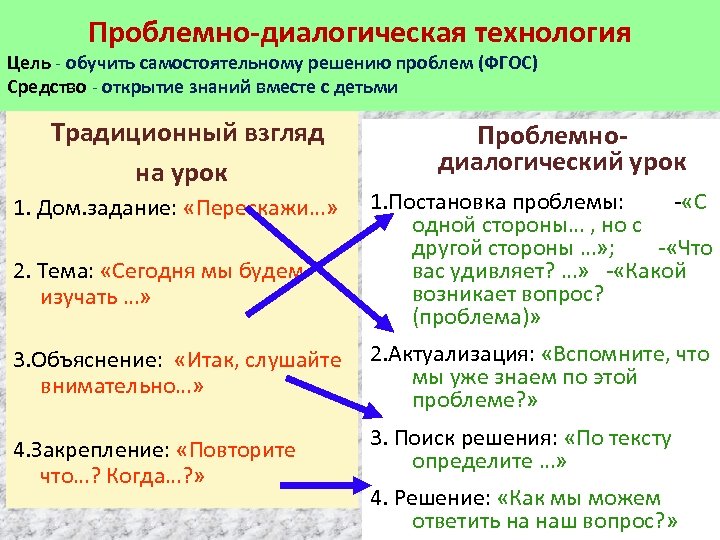 Проблемно-диалогическая технология
Цель - обучить самостоятельному решению проблем (ФГОС)
Средство - открытие знаний вместе с детьми

Традиционный взгляд на урок

1. Дом.задание: «Перескажи…»

2. Тема: «Сегодня мы будем изучать …»

3.Объяснение: «Итак, слушайте внимательно…»

4.Закрепление: «Повторите что…? Когда…?»

Проблемно-диалогический урок

1.Постановка проблемы: -«С одной стороны… , но с другой стороны …»; -«Что вас удивляет? …» -«Какой возникает вопрос? (проблема)»

2.Актуализация: «Вспомните, что мы уже знаем по этой проблеме?»

3. Поиск решения: «По тексту определите …»

4. Решение: «Как мы можем ответить на наш вопрос?»